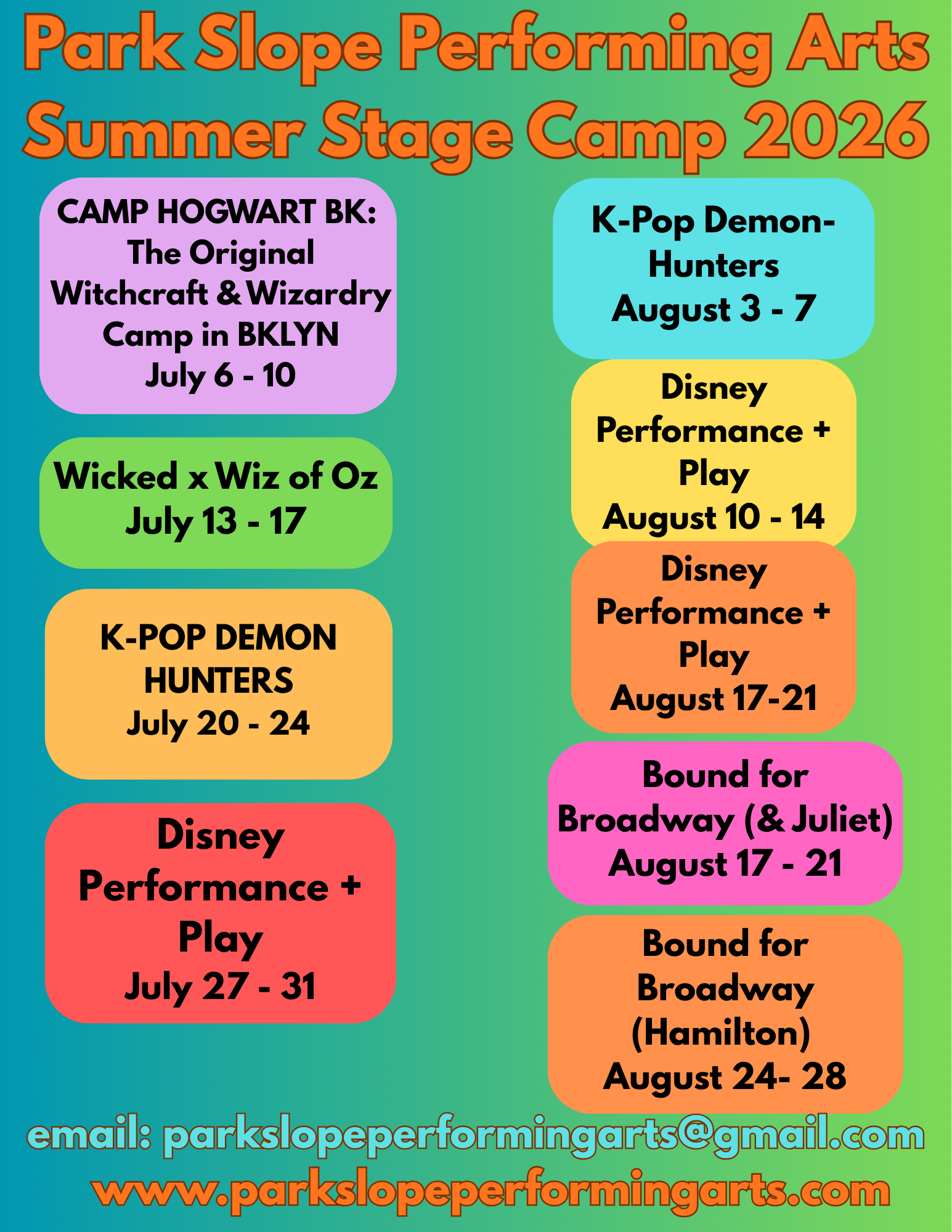 Park Slope Performing Arts
Summer Stage Camp 2026

CAMP HOGWART BK: The Original Witchcraft & Wizardry Camp in BKLYN
July 6 - 10

Wicked x Wiz of Oz
July 13 - 17

K-POP DEMON HUNTERS
July 20 - 24

Disney Performance + Play
July 27 - 31

K-Pop Demon-Hunters
August 3 - 7

Disney Performance + Play
August 10 - 14

Disney Performance + Play
August 17-21

Bound for Broadway (& Juliet)
August 17 - 21

Bound for Broadway (Hamilton)
August 24- 28

email: parkslopeperformingarts@gmail.com
www.parkslopeperformingarts.com